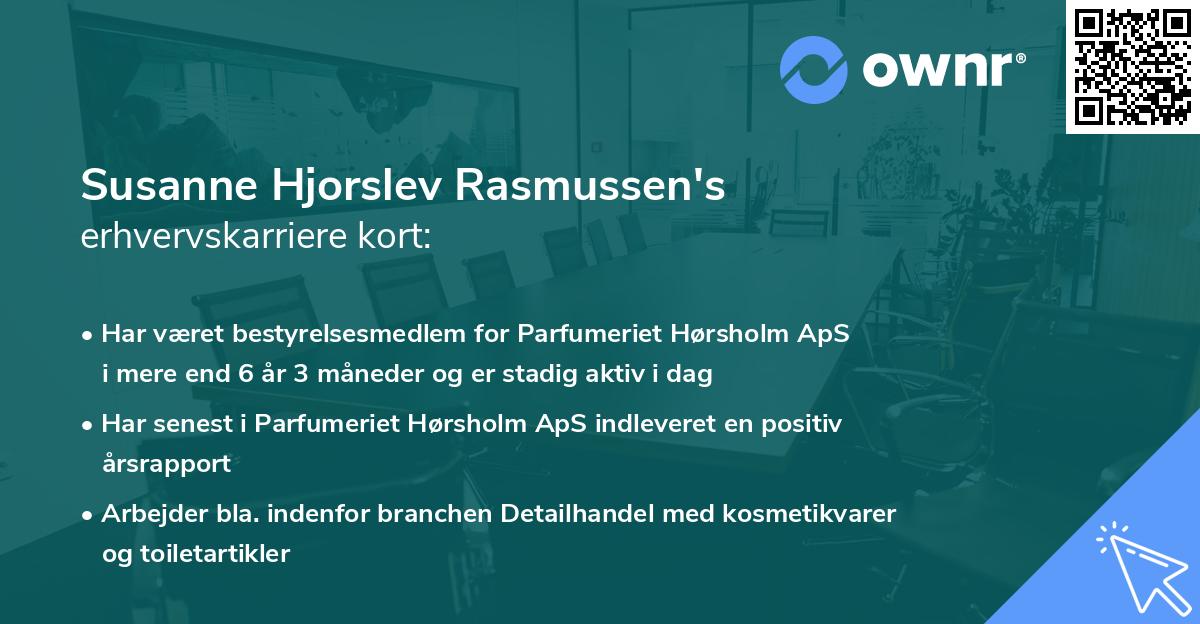 ownr®

Susanne Hjorslev Rasmussen's
erhvervskarriere kort:

• Har været bestyrelsesmedlem for Parfumeriet Hørsholm ApS i mere end 6 år 3 måneder og er stadig aktiv i dag

• Har senest i Parfumeriet Hørsholm ApS indleveret en positiv årsrapport

• Arbejder bla. indenfor branchen Detailhandel med kosmetikvarer og toiletartikler